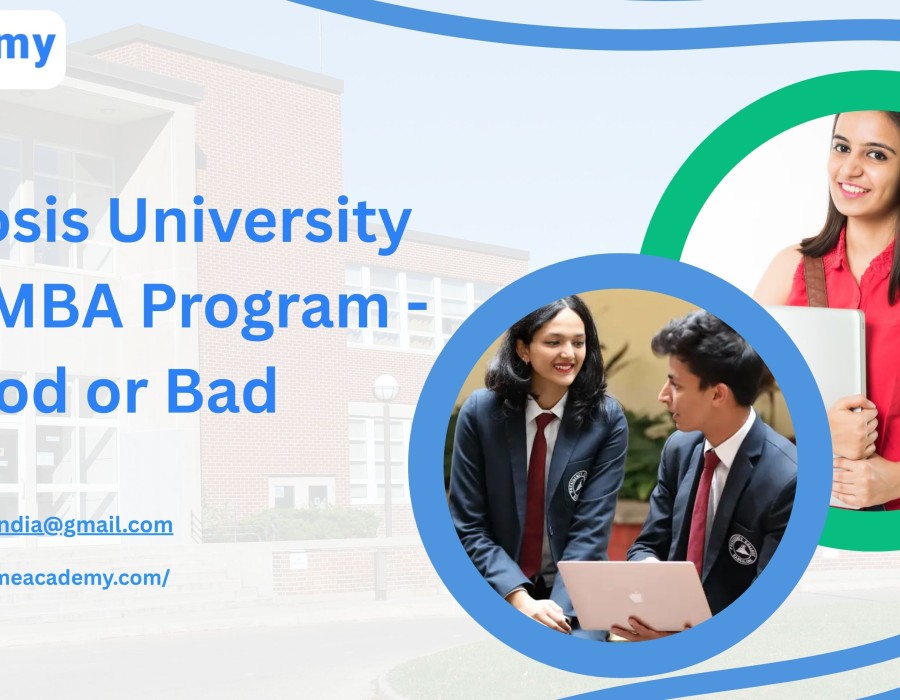 my

osis University
MBA Program -
od or Bad

ndia@gmail.com

meacademy.com/